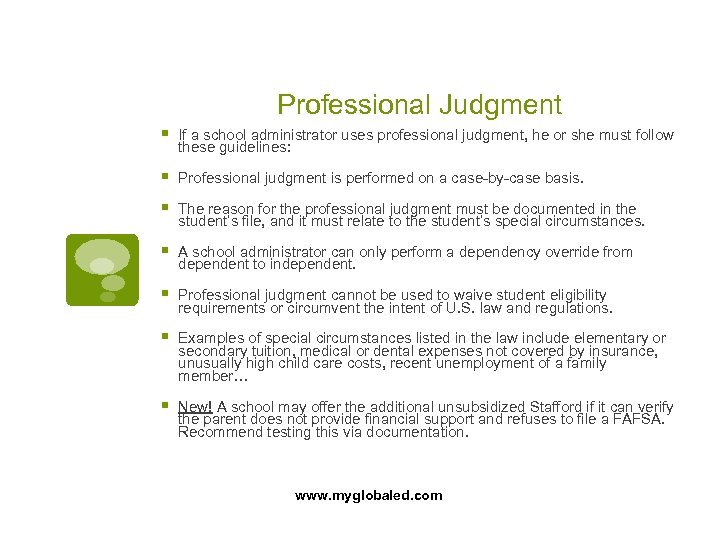 Professional Judgment

If a school administrator uses professional judgment, he or she must follow these guidelines:

Professional judgment is performed on a case-by-case basis.

The reason for the professional judgment must be documented in the student's file, and it must relate to the student's special circumstances.

A school administrator can only perform a dependency override from dependent to independent.

Professional judgment cannot be used to waive student eligibility requirements or circumvent the intent of U.S. law and regulations.

Examples of special circumstances listed in the law include elementary or secondary tuition, medical or dental expenses not covered by insurance, unusually high child care costs, recent unemployment of a family member…

New! A school may offer the additional unsubsidized Stafford if it can verify the parent does not provide financial support and refuses to file a FAFSA. Recommend testing this via documentation.

www.myglobaled.com